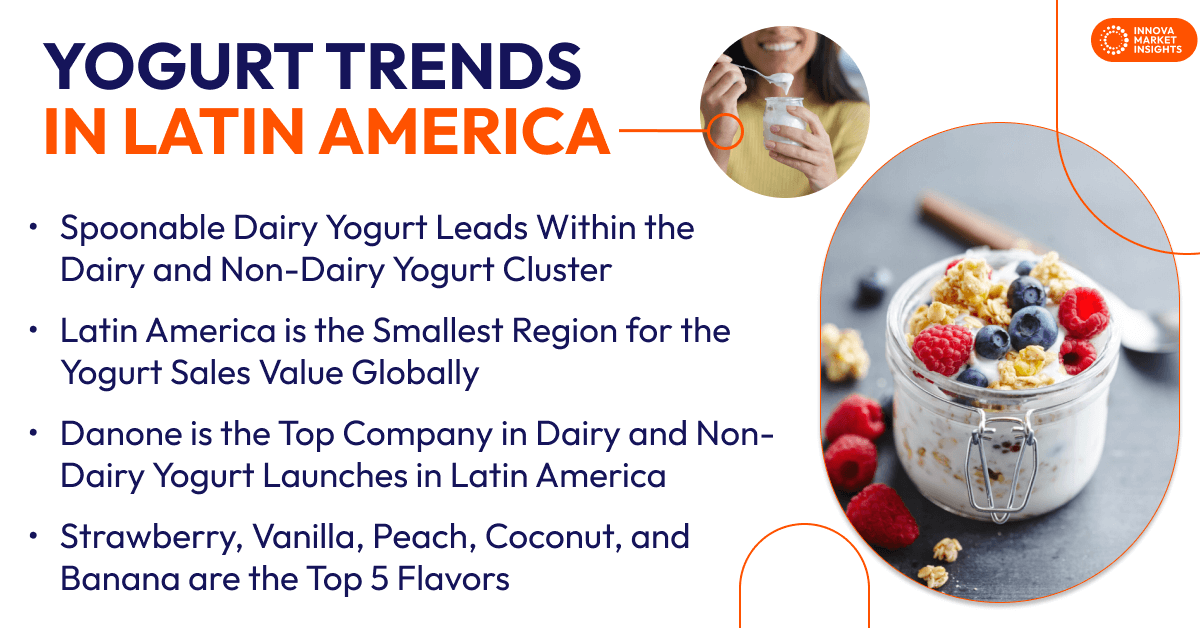 YOGURT TRENDS
IN LATIN AMERICA

INNOVA MARKET INSIGHTS

• Spoonable Dairy Yogurt Leads Within the Dairy and Non-Dairy Yogurt Cluster

• Latin America is the Smallest Region for the Yogurt Sales Value Globally

• Danone is the Top Company in Dairy and Non-Dairy Yogurt Launches in Latin America

• Strawberry, Vanilla, Peach, Coconut, and Banana are the Top 5 Flavors